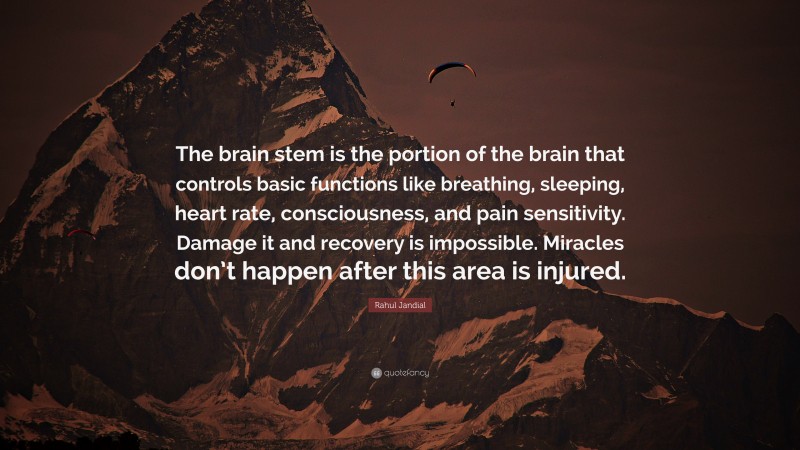 The brain stem is the portion of the brain that controls basic functions like breathing, sleeping, heart rate, consciousness, and pain sensitivity. Damage it and recovery is impossible. Miracles don't happen after this area is injured.

Rahul Jandial

quotefancy